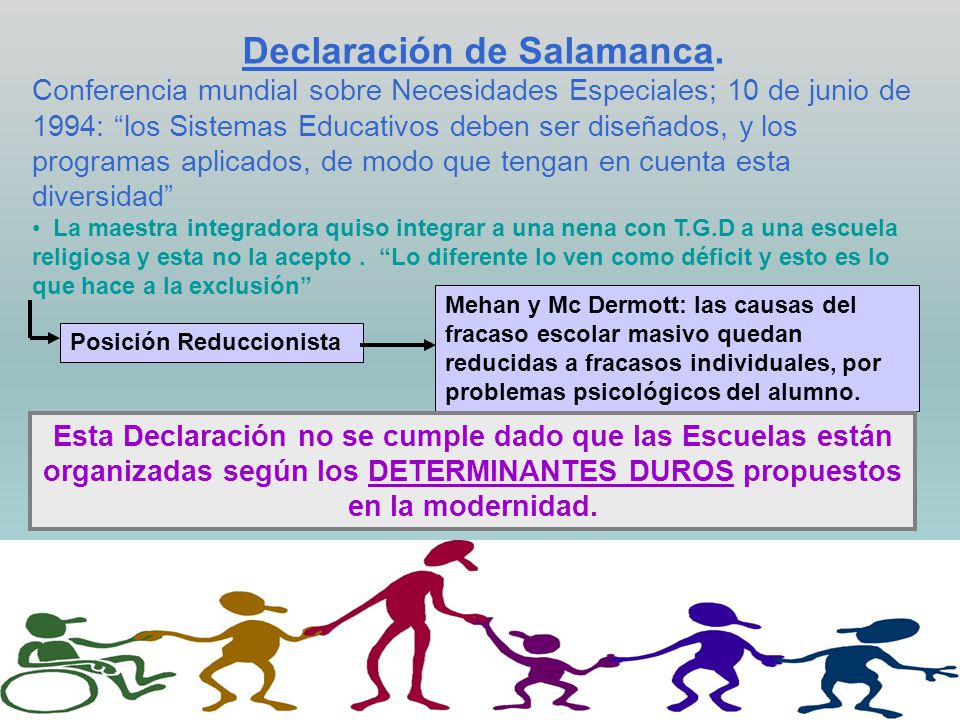 Declaración de Salamanca.

Conferencia mundial sobre Necesidades Especiales; 10 de junio de 1994: “los Sistemas Educativos deben ser diseñados, y los programas aplicados, de modo que tengan en cuenta esta diversidad”

• La maestra integradora quiso integrar a una nena con T.G.D a una escuela religiosa y esta no la acepto . “Lo diferente lo ven como déficit y esto es lo que hace a la exclusión”

Posición Reduccionista

Mehan y Mc Dermott: las causas del fracaso escolar masivo quedan reducidas a fracasos individuales, por problemas psicológicos del alumno.

Esta Declaración no se cumple dado que las Escuelas están organizadas según los DETERMINANTES DUROS propuestos en la modernidad.